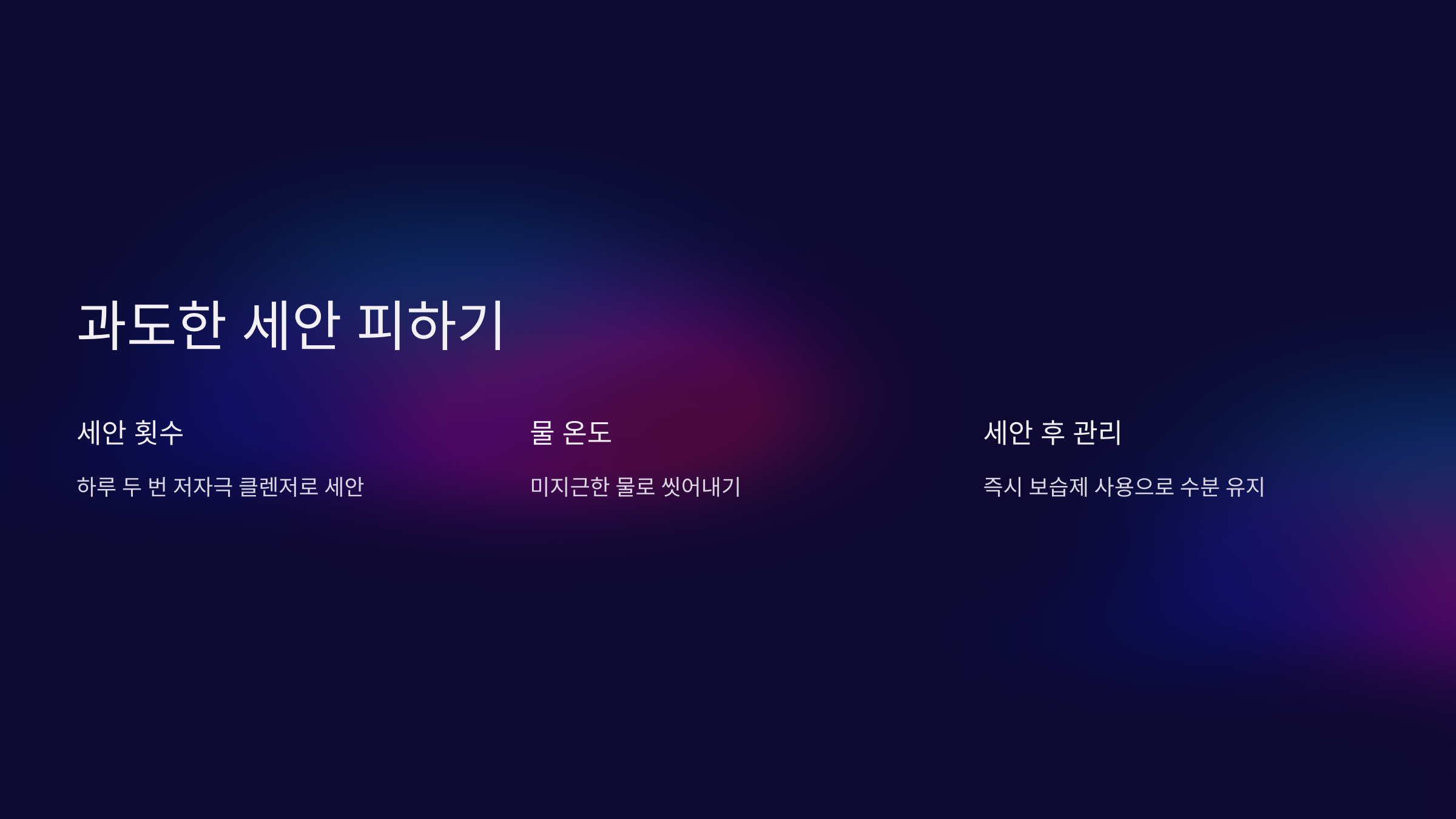 과도한 세안 피하기

세안 횟수

하루 두 번 저자극 클렌저로 세안

물 온도

미지근한 물로 씻어내기

세안 후 관리

즉시 보습제 사용으로 수분 유지